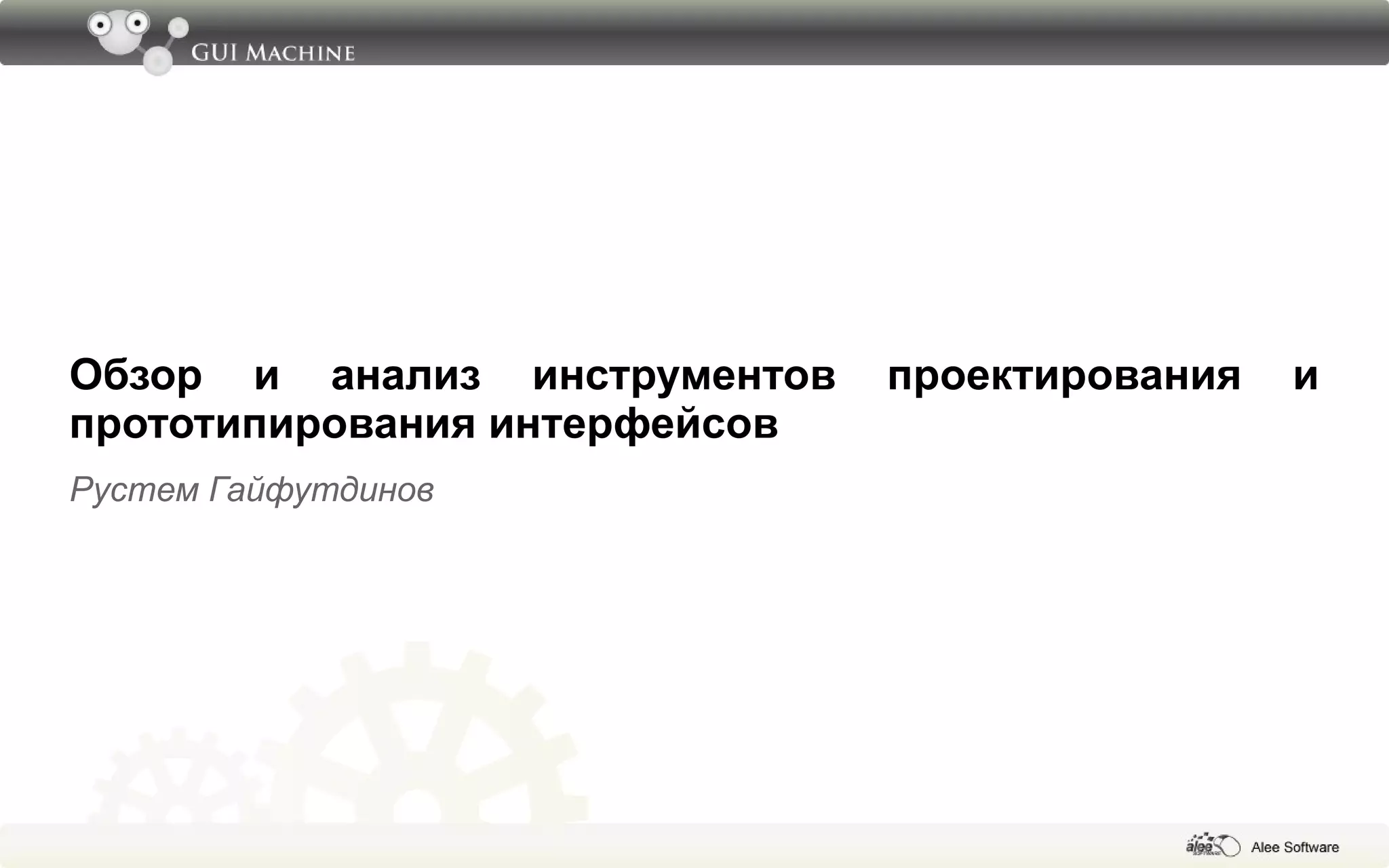 GUI MACHINE

Обзор и анализ инструментов проектирования и прототипирования интерфейсов

Рустем Гайфутдинов

alee Alee Software